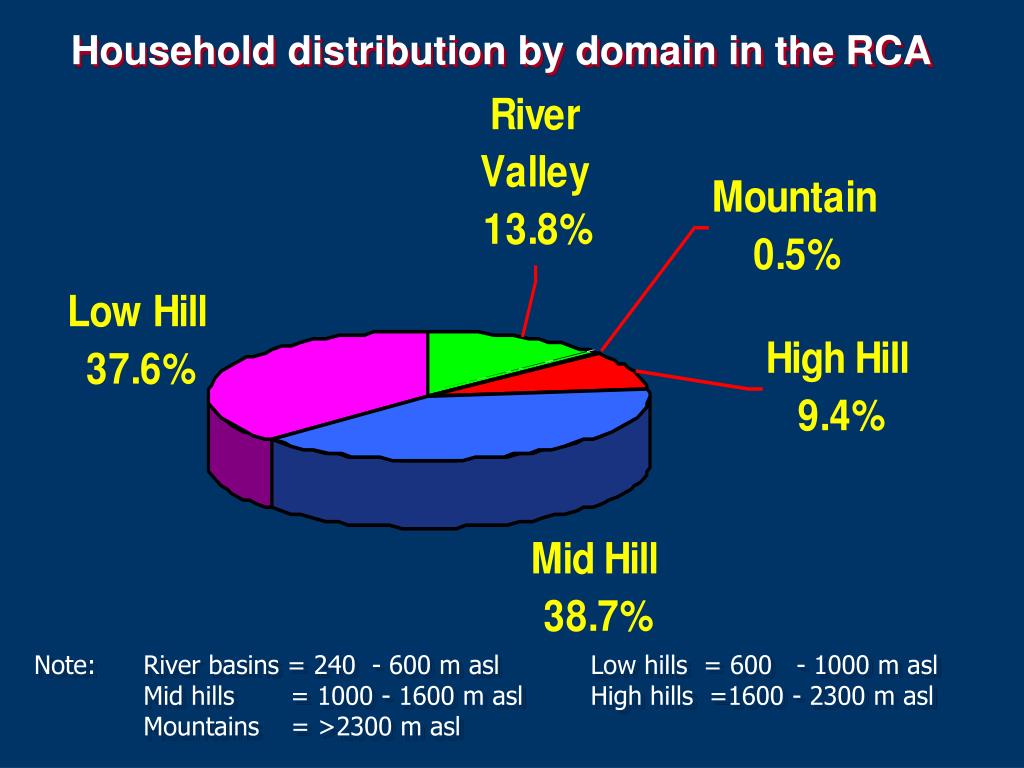 Household distribution by domain in the RCA

River Valley 13.8%

Mountain 0.5%

Low Hill 37.6%

High Hill 9.4%

Mid Hill 38.7%

Note: River basins = 240 - 600 m asl
Mid hills = 1000 - 1600 m asl
Mountains = >2300 m asl

Low hills = 600 - 1000 m asl
High hills =1600 - 2300 m asl